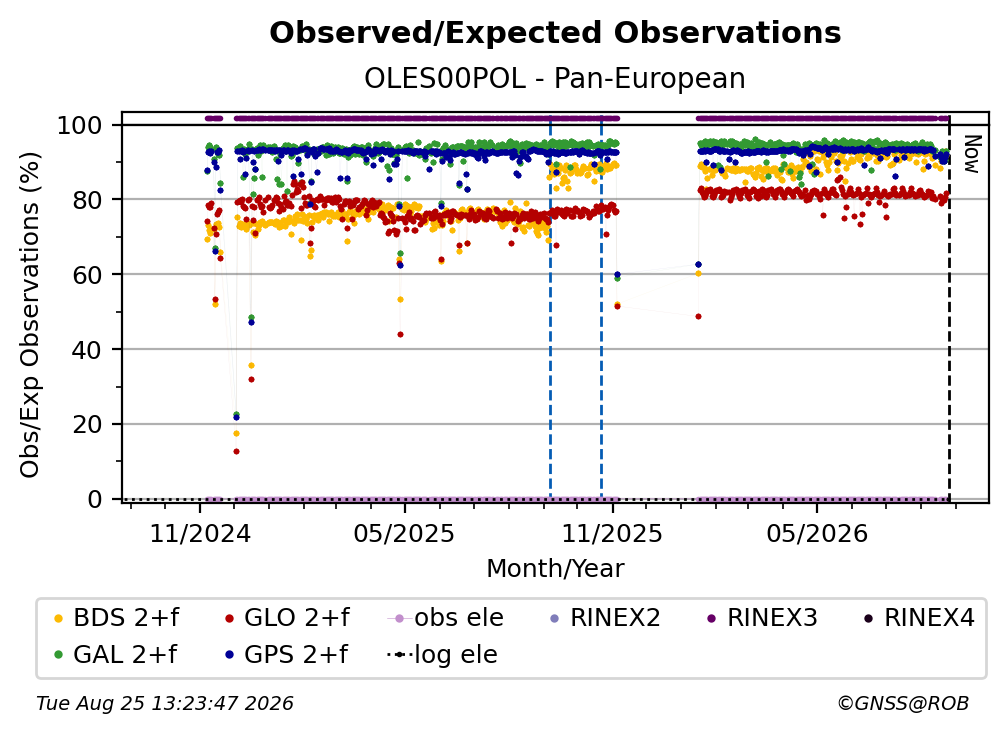 Observed/Expected Observations
OLES00POL - Pan-European

Obs/Exp Observations (%)

100
80
60
40
20
0

Now

11/2024
05/2025
11/2025
05/2026

Month/Year

BDS 2+f
GLO 2+f
obs ele
RINEX2
RINEX3
RINEX4
GAL 2+f
GPS 2+f
log ele

Tue Aug 25 13:23:47 2026
©GNSS@ROB